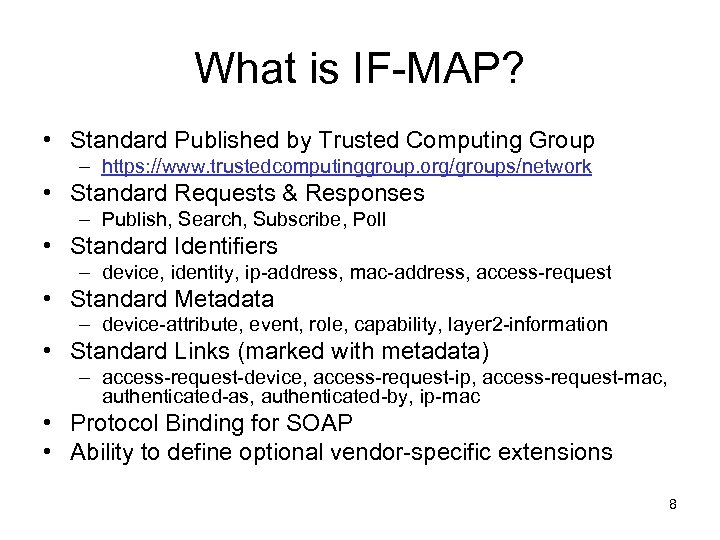 What is IF-MAP?

• Standard Published by Trusted Computing Group
– https://www.trustedcomputinggroup.org/groups/network
• Standard Requests & Responses
– Publish, Search, Subscribe, Poll
• Standard Identifiers
– device, identity, ip-address, mac-address, access-request
• Standard Metadata
– device-attribute, event, role, capability, layer2-information
• Standard Links (marked with metadata)
– access-request-device, access-request-ip, access-request-mac, authenticated-as, authenticated-by, ip-mac
• Protocol Binding for SOAP
• Ability to define optional vendor-specific extensions

8